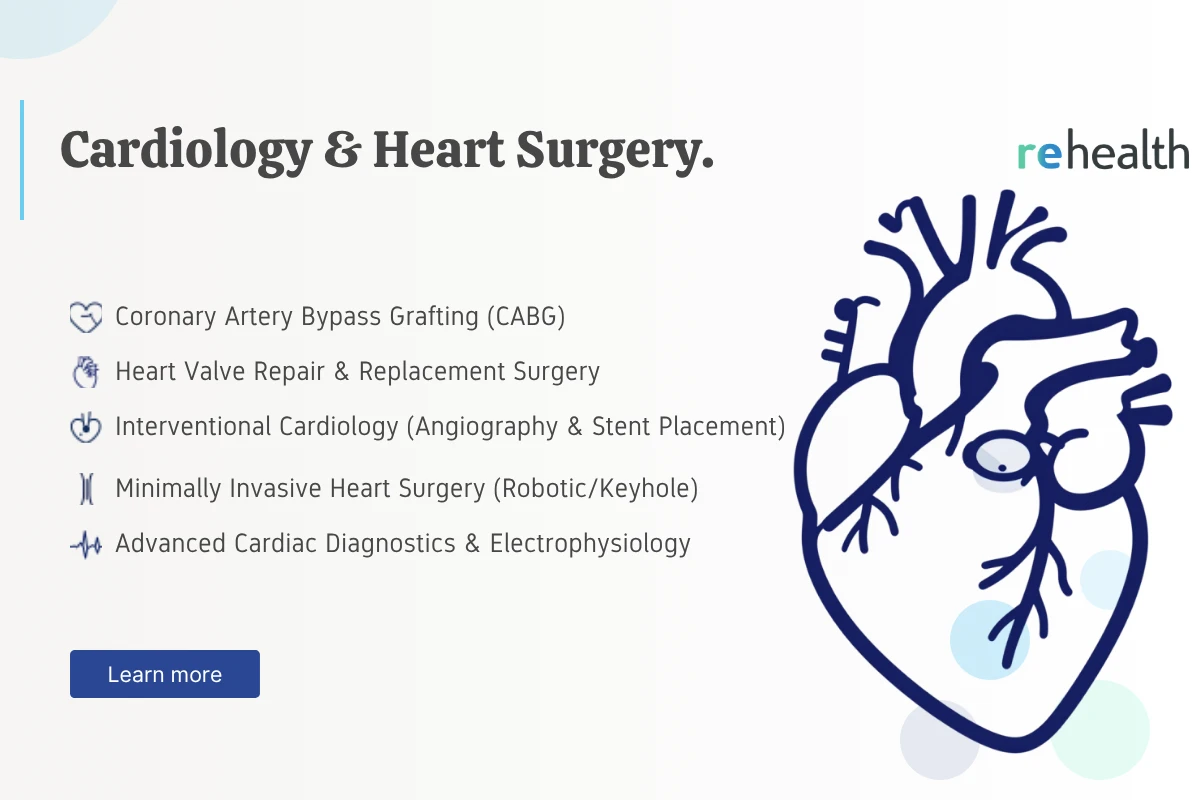 Cardiology & Heart Surgery.

rehealth

Coronary Artery Bypass Grafting (CABG)

Heart Valve Repair & Replacement Surgery

Interventional Cardiology (Angiography & Stent Placement)

Minimally Invasive Heart Surgery (Robotic/Keyhole)

Advanced Cardiac Diagnostics & Electrophysiology

Learn more